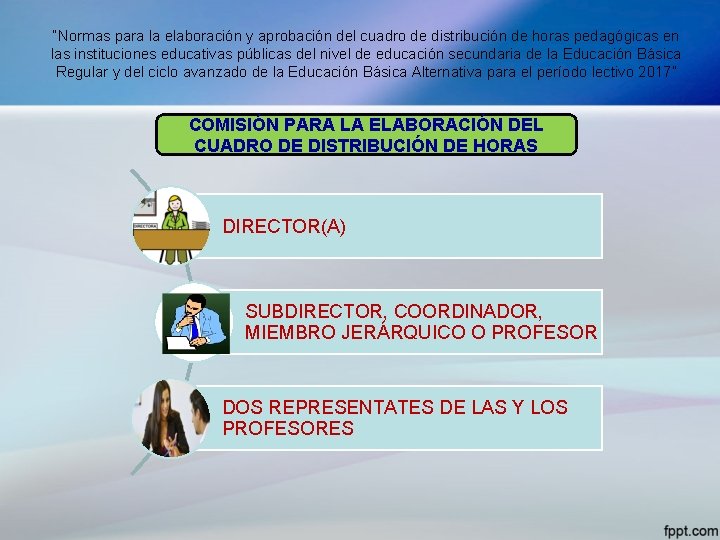 "Normas para la elaboración y aprobación del cuadro de distribución de horas pedagógicas en las instituciones educativas públicas del nivel de educación secundaria de la Educación Básica Regular y del ciclo avanzado de la Educación Básica Alternativa para el período lectivo 2017"

COMISIÓN PARA LA ELABORACIÓN DEL CUADRO DE DISTRIBUCIÓN DE HORAS

DIRECTORA

DIRECTOR(A)

SUBDIRECTOR, COORDINADOR, MIEMBRO JERÁRQUICO O PROFESOR

DOS REPRESENTATES DE LAS Y LOS PROFESORES

fppt.com